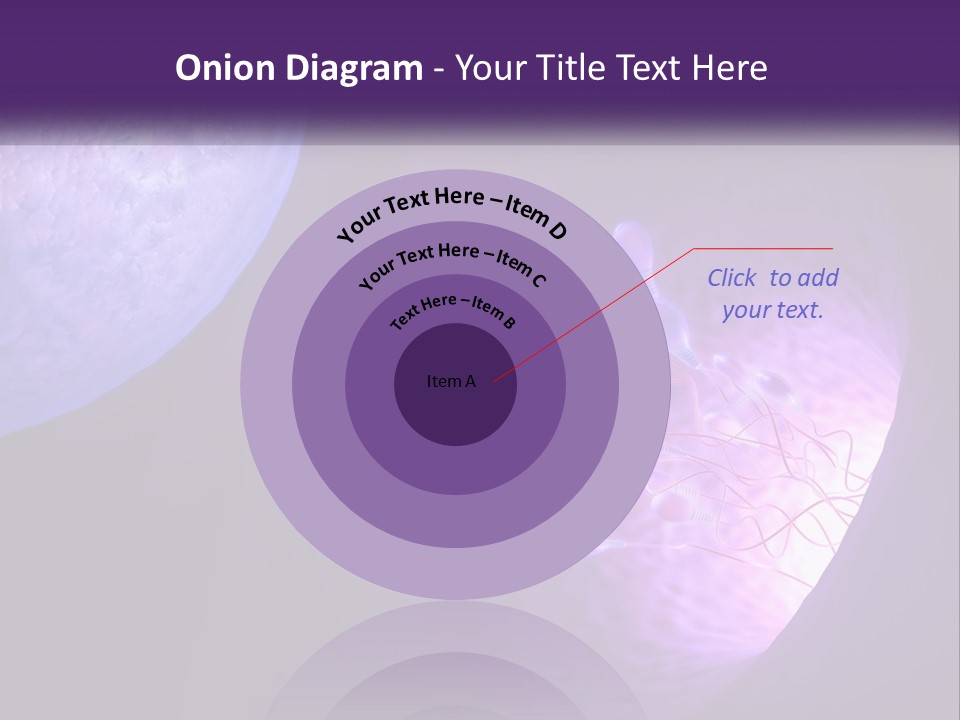 Onion Diagram - Your Title Text Here

Your Text Here – Item D

Your Text Here – Item C

Text Here – Item B

Item A

Click to add your text.